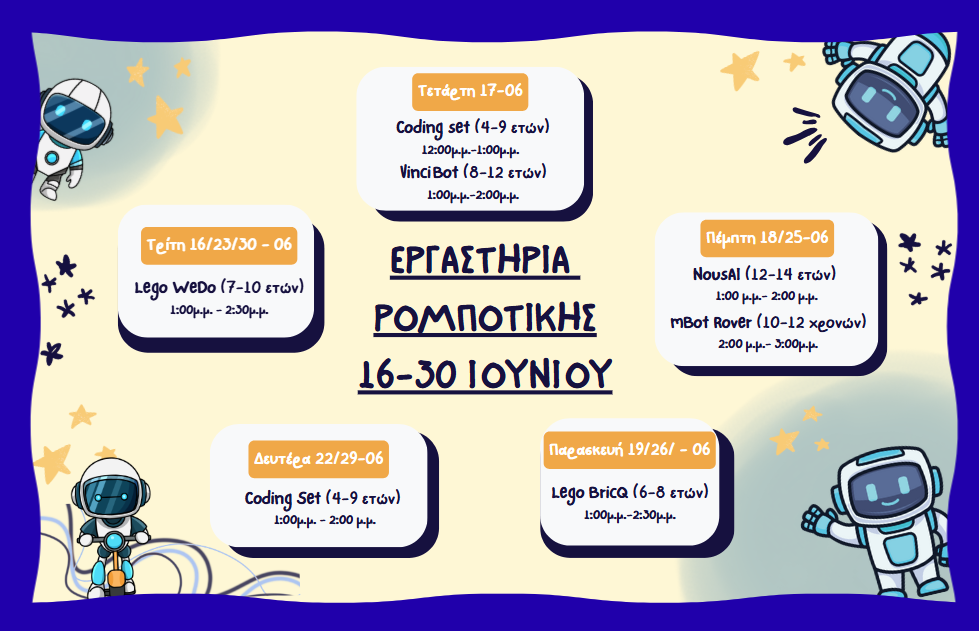 Τετάρτη 17-06

Coding set (4-9 ετών)
12:00μ.μ.-1:00μ.μ.
VinciBot (8-12 ετών)
1:00μ.μ.-2:00μ.μ.

Τρίτη 16/23/30 - 06

Lego WeDo (7-10 ετών)
1:00μ.μ. - 2:30μ.μ.

ΕΡΓΑΣΤΗΡΙΑ
ΡΟΜΠΟΤΙΚΗΣ
16-30 ΙΟΥΝΙΟΥ

Πέμπτη 18/25-06

NousAI (12-14 ετών)
1:00 μ.μ.- 2:00 μ.μ.
mBot Rover (10-12 χρονών)
2:00 μ.μ.- 3:00μ.μ.

Δευτέρα 22/29-06

Coding Set (4-9 ετών)
1:00μ.μ. - 2:00 μ.μ.

Παρασκευή 19/26/ - 06

Lego BricQ (6-8 ετών)
1:00μ.μ.-2:30μ.μ.